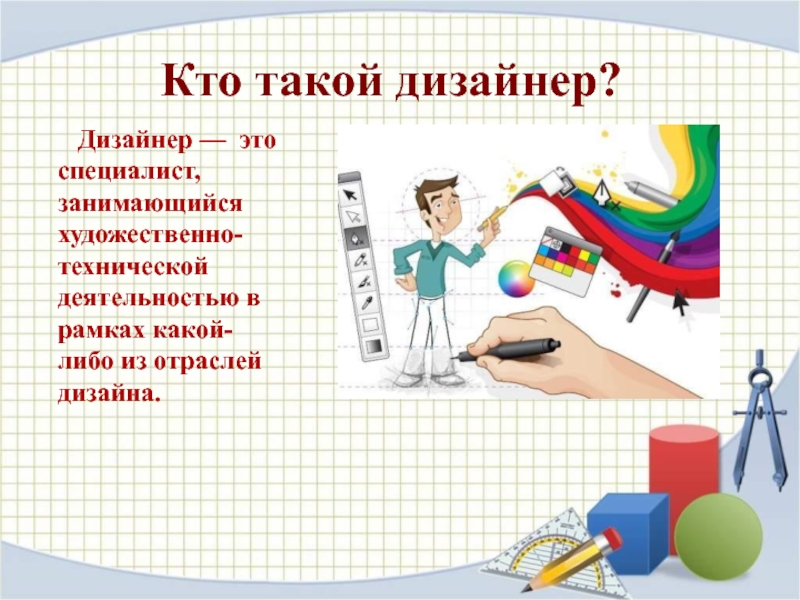 Кто такой дизайнер?

Дизайнер — это специалист, занимающийся художественно-технической деятельностью в рамках какой-либо из отраслей дизайна.